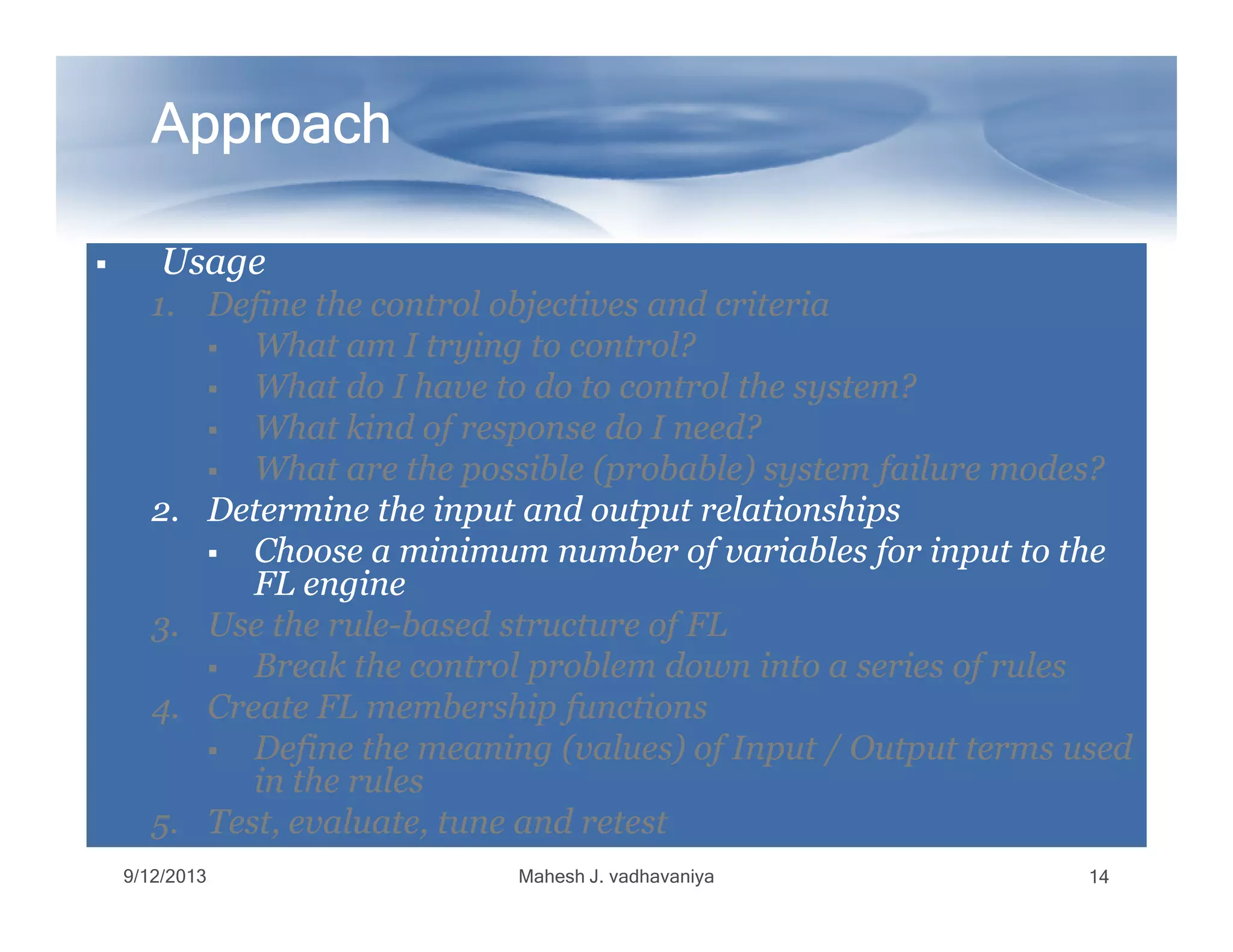 Approach

▪ Usage

1. Define the control objectives and criteria
▪ What am I trying to control?
▪ What do I have to do to control the system?
▪ What kind of response do I need?
▪ What are the possible (probable) system failure modes?

2. Determine the input and output relationships
▪ Choose a minimum number of variables for input to the FL engine

3. Use the rule-based structure of FL
▪ Break the control problem down into a series of rules

4. Create FL membership functions
▪ Define the meaning (values) of Input / Output terms used in the rules

5. Test, evaluate, tune and retest

9/12/2013 Mahesh J. vadhavaniya 14